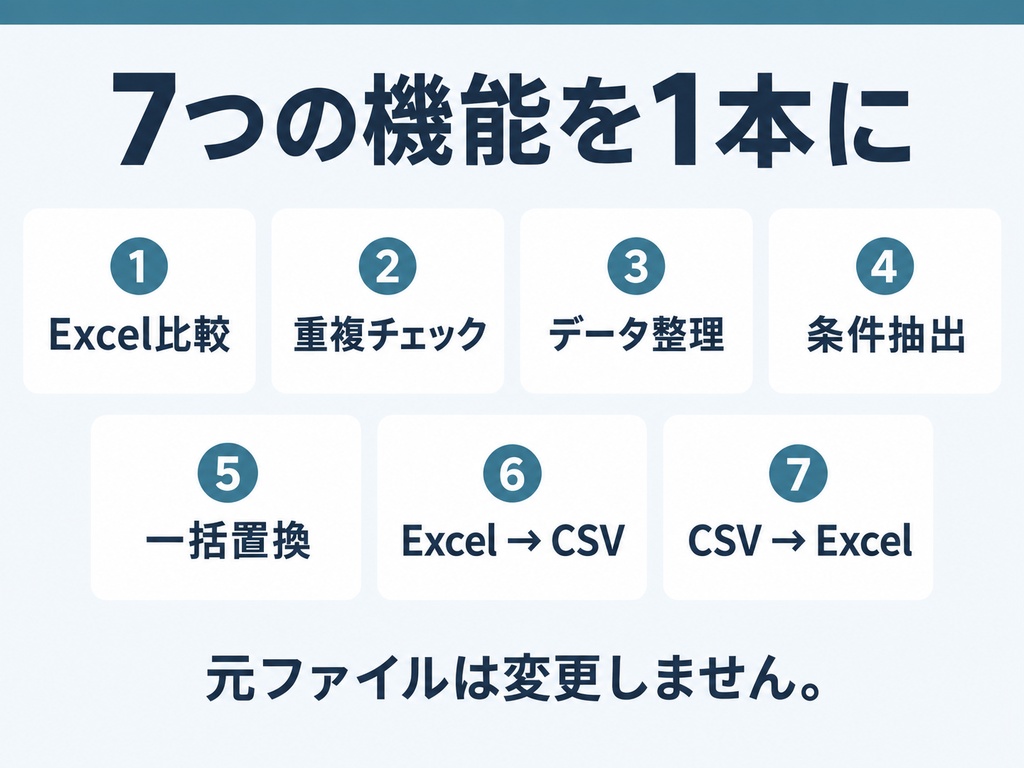 7つの機能を1本に

1
Excel比較

2
重複チェック

3
データ整理

4
条件抽出

5
一括置換

6
Excel → CSV

7
CSV → Excel

元ファイルは変更しません。